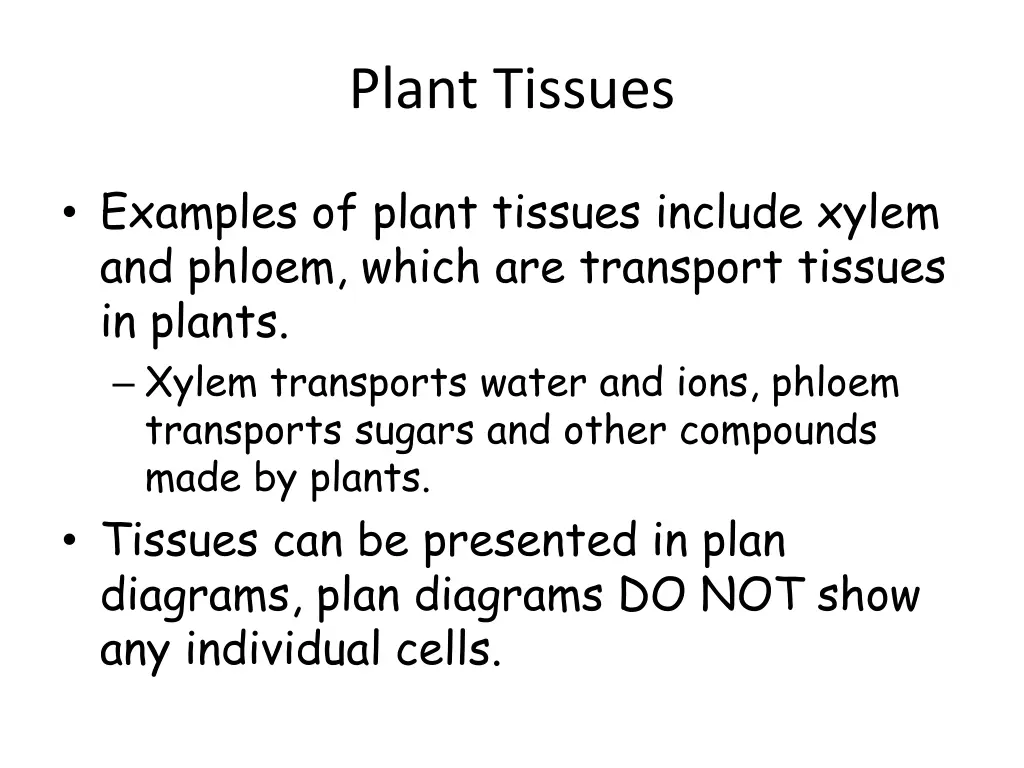 Plant Tissues

• Examples of plant tissues include xylem and phloem, which are transport tissues in plants.
  – Xylem transports water and ions, phloem transports sugars and other compounds made by plants.
• Tissues can be presented in plan diagrams, plan diagrams DO NOT show any individual cells.